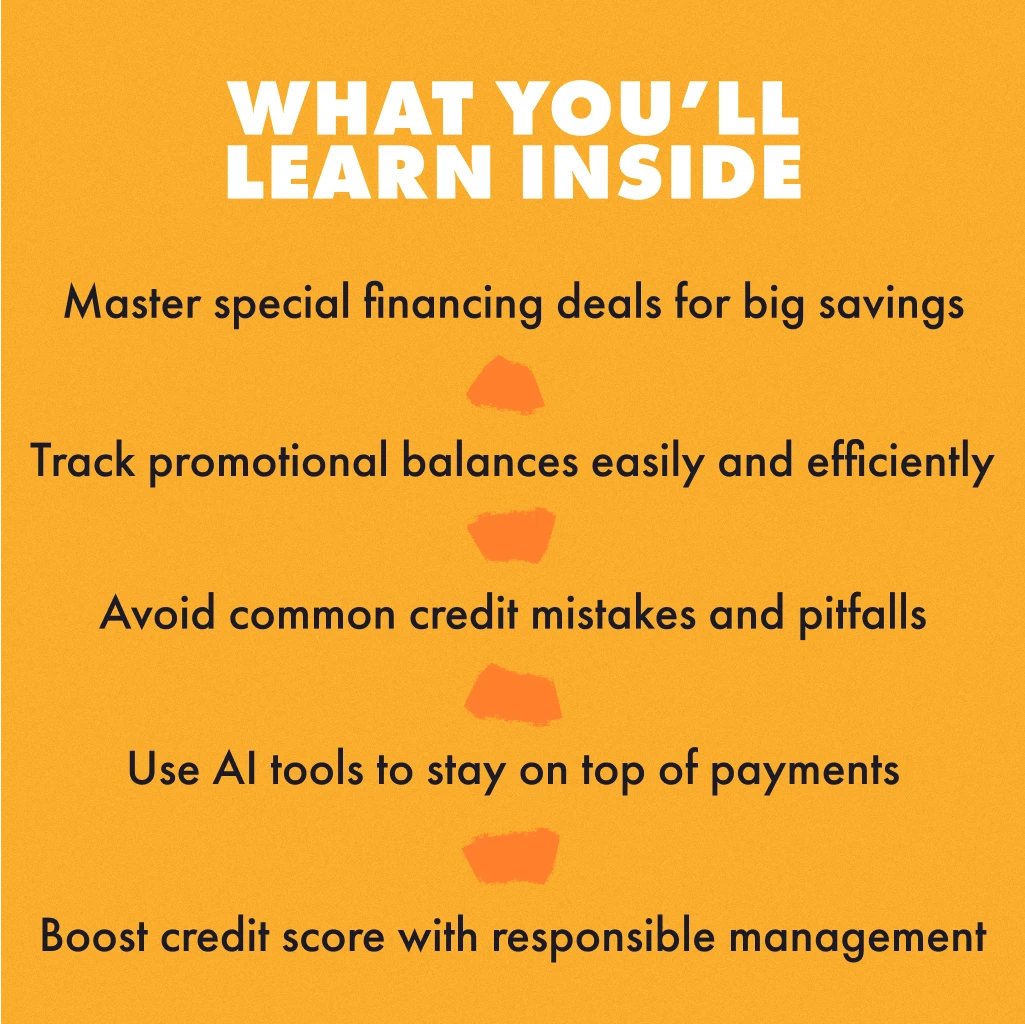 WHAT YOU'LL LEARN INSIDE

Master special financing deals for big savings

Track promotional balances easily and efficiently

Avoid common credit mistakes and pitfalls

Use AI tools to stay on top of payments

Boost credit score with responsible management